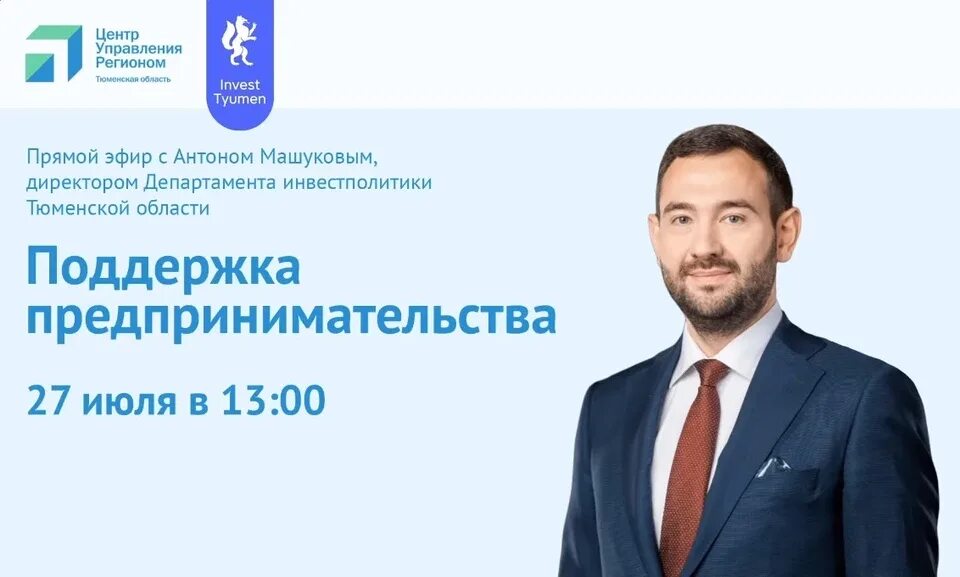 Центр Управления Регионом
Тюменская область

Invest Tyumen

Прямой эфир с Антоном Машуковым, директором Департамента инвестполитики Тюменской области

Поддержка предпринимательства

27 июля в 13:00